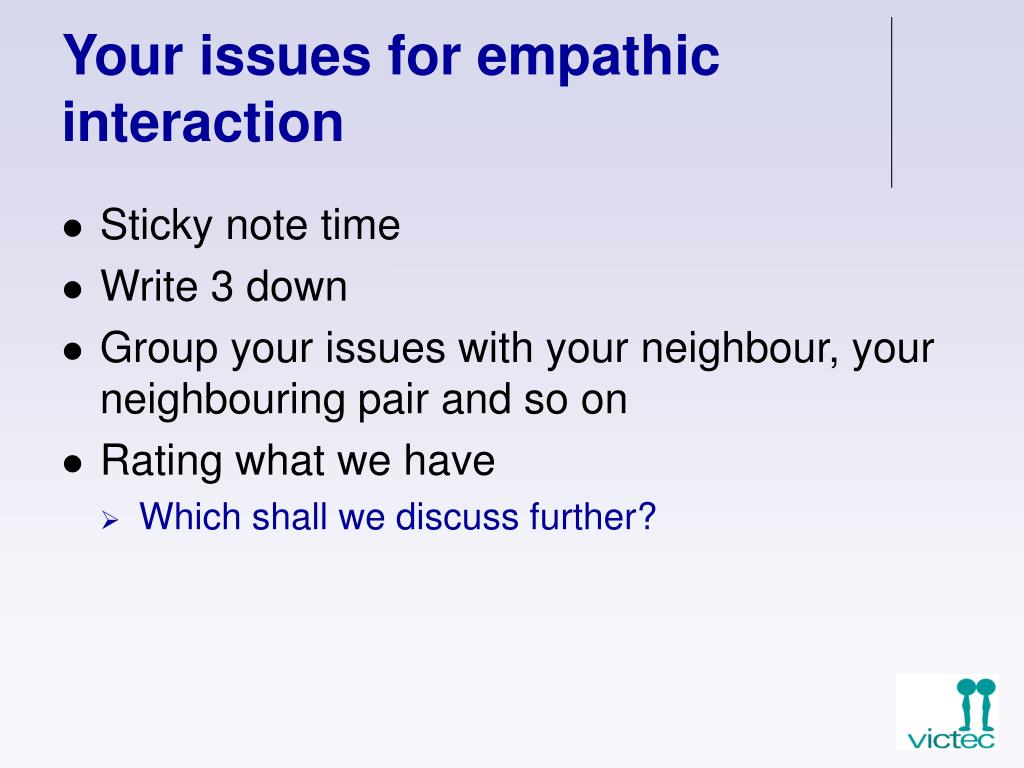 Your issues for empathic interaction

- Sticky note time
- Write 3 down
- Group your issues with your neighbour, your neighbouring pair and so on
- Rating what we have
  - Which shall we discuss further?

victec